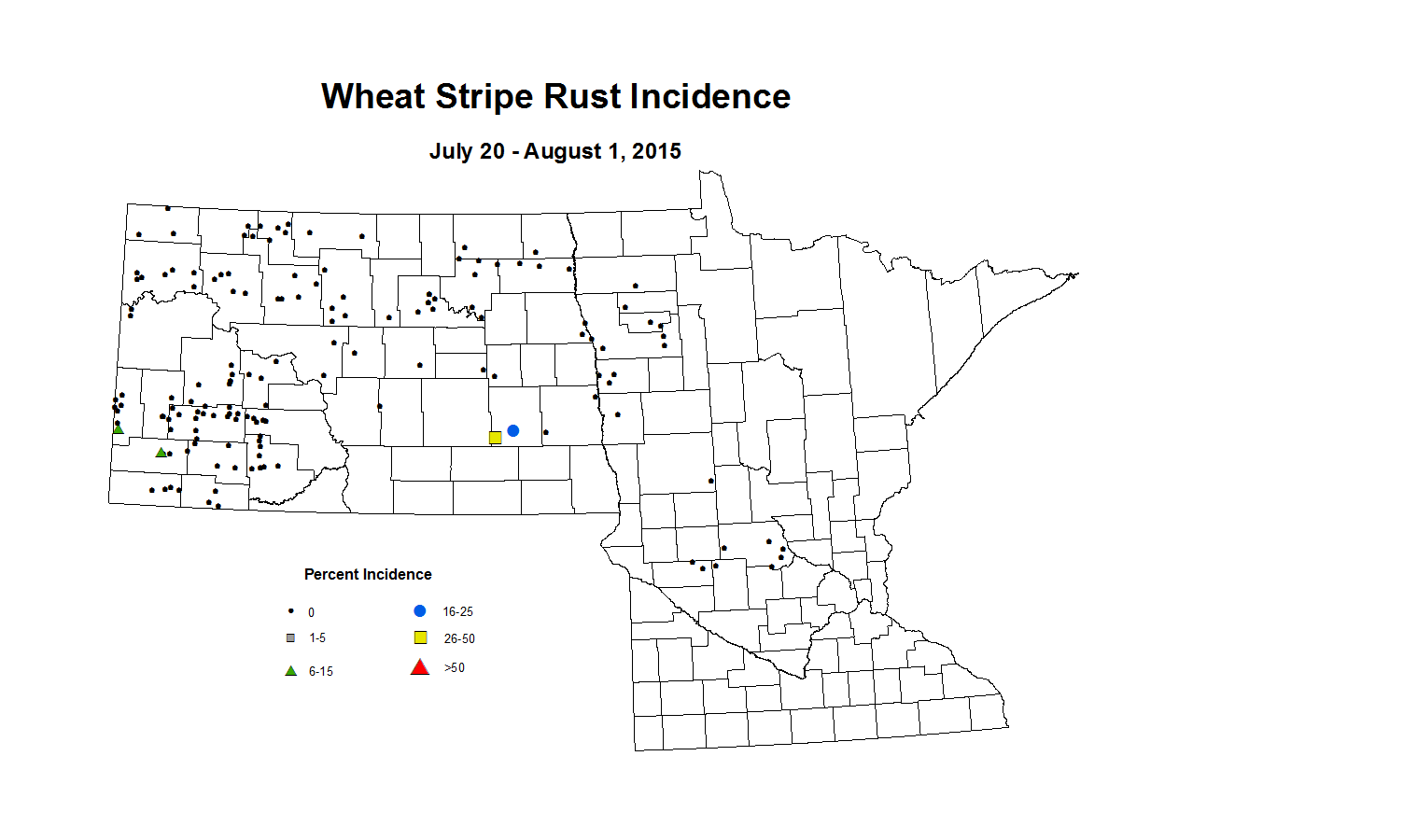 Wheat Stripe Rust Incidence

July 20 - August 1, 2015

Percent Incidence

0

1-5

6-15

16-25

26-50

>50